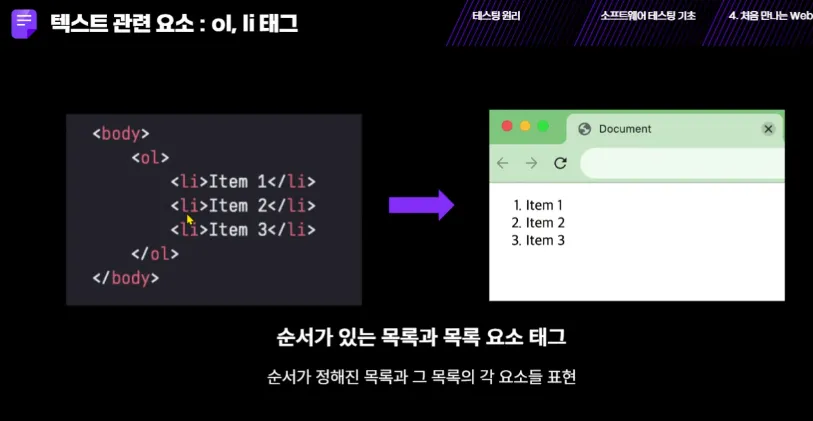 텍스트 관련 요소 : ol, li 태그

테스팅 원리

소프트웨어 테스팅 기초

4. 처음 만나는 Web

<body>
<ol>
<li>Item 1</li>
<li>Item 2</li>
<li>Item 3</li>
</ol>
</body>

Document

1. Item 1
2. Item 2
3. Item 3

순서가 있는 목록과 목록 요소 태그

순서가 정해진 목록과 그 목록의 각 요소들 표현